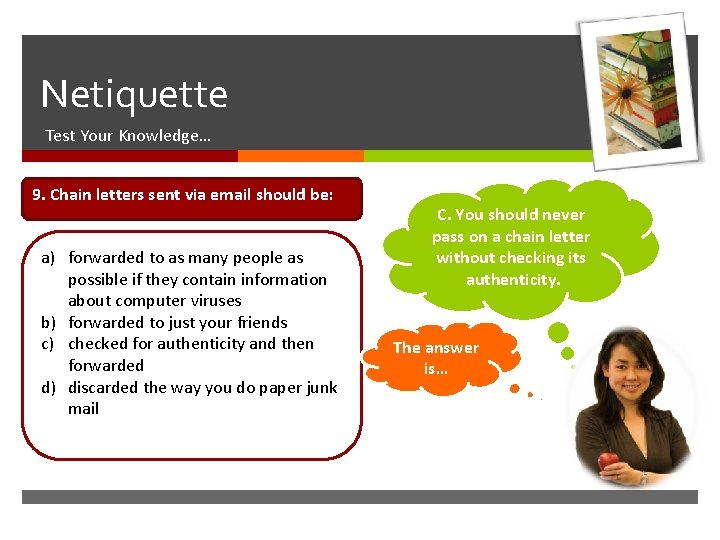 Netiquette

Test Your Knowledge…

9. Chain letters sent via email should be:

a) forwarded to as many people as possible if they contain information about computer viruses
b) forwarded to just your friends
c) checked for authenticity and then forwarded
d) discarded the way you do paper junk mail

The answer is…

C. You should never pass on a chain letter without checking its authenticity.